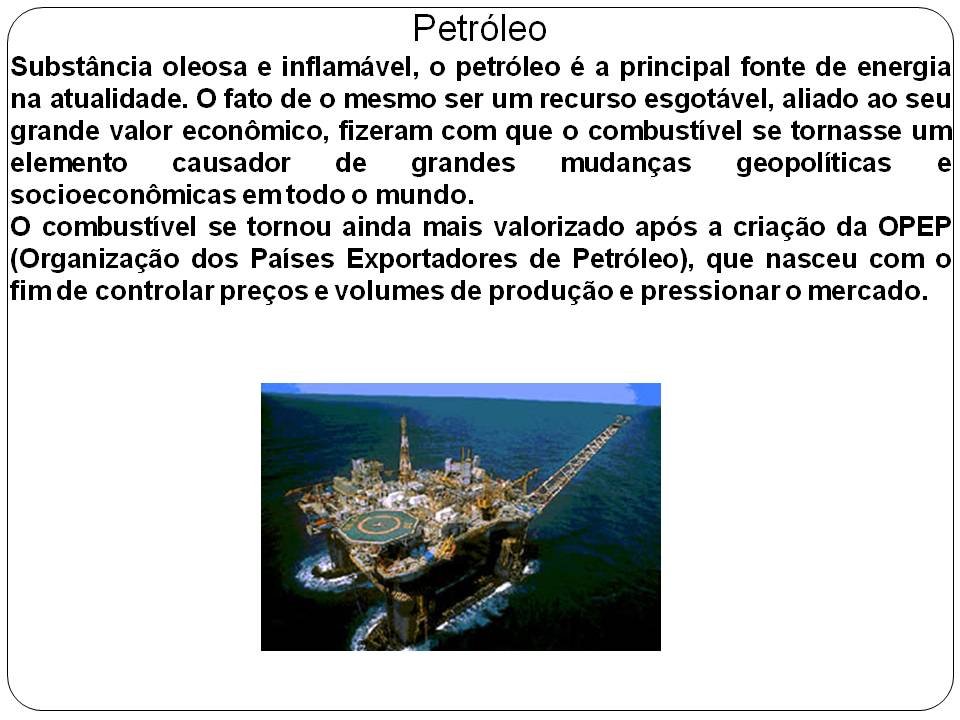 Petróleo

Substância oleosa e inflamável, o petróleo é a principal fonte de energia na atualidade. O fato de o mesmo ser um recurso esgotável, aliado ao seu grande valor econômico, fizeram com que o combustível se tornasse um elemento causador de grandes mudanças geopolíticas e socioeconômicas em todo o mundo.
O combustível se tornou ainda mais valorizado após a criação da OPEP (Organização dos Países Exportadores de Petróleo), que nasceu com o fim de controlar preços e volumes de produção e pressionar o mercado.